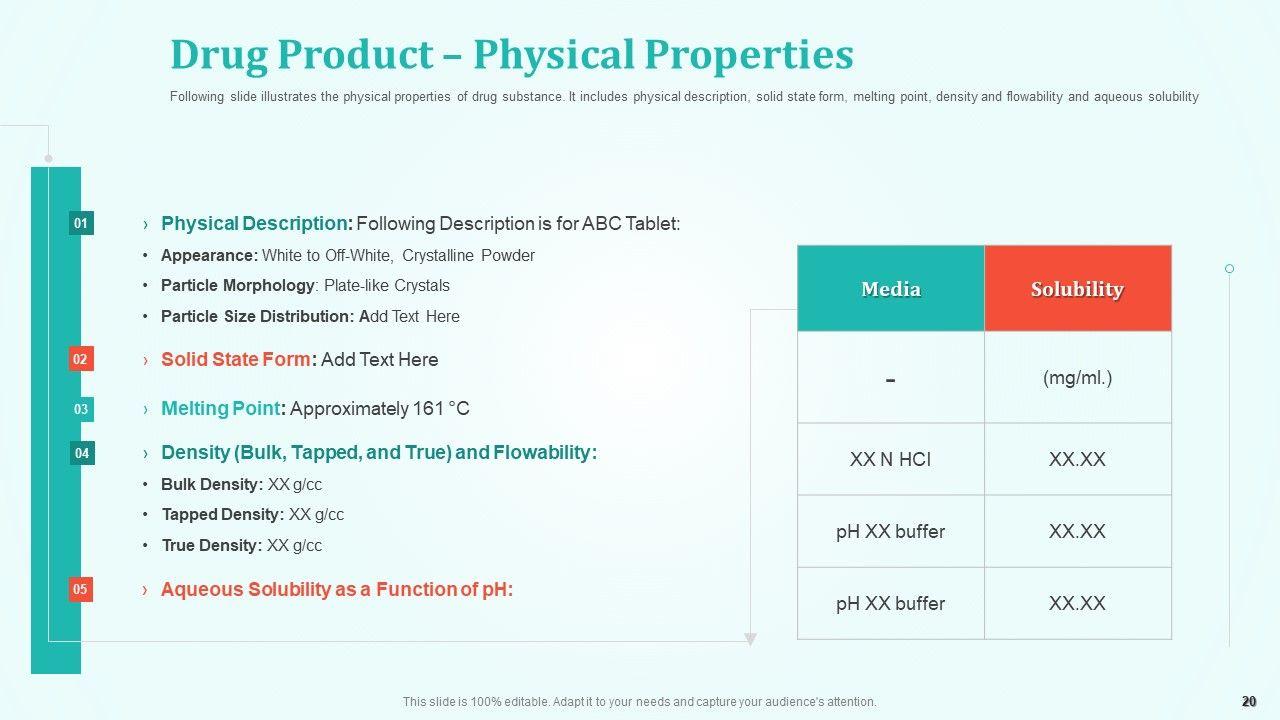 Drug Product – Physical Properties

Following slide illustrates the physical properties of drug substance. It includes physical description, solid state form, melting point, density and flowability and aqueous solubility

01 › Physical Description: Following Description is for ABC Tablet:

• Appearance: White to Off-White, Crystalline Powder
• Particle Morphology: Plate-like Crystals
• Particle Size Distribution: Add Text Here

02 › Solid State Form: Add Text Here

03 › Melting Point: Approximately 161 °C

04 › Density (Bulk, Tapped, and True) and Flowability:

• Bulk Density: XX g/cc
• Tapped Density: XX g/cc
• True Density: XX g/cc

05 › Aqueous Solubility as a Function of pH:

| Media | Solubility |
|---|---|
| - | (mg/ml.) |
| XX N HCl | XX.XX |
| pH XX buffer | XX.XX |
| pH XX buffer | XX.XX |

This slide is 100% editable. Adapt it to your needs and capture your audience's attention.

20